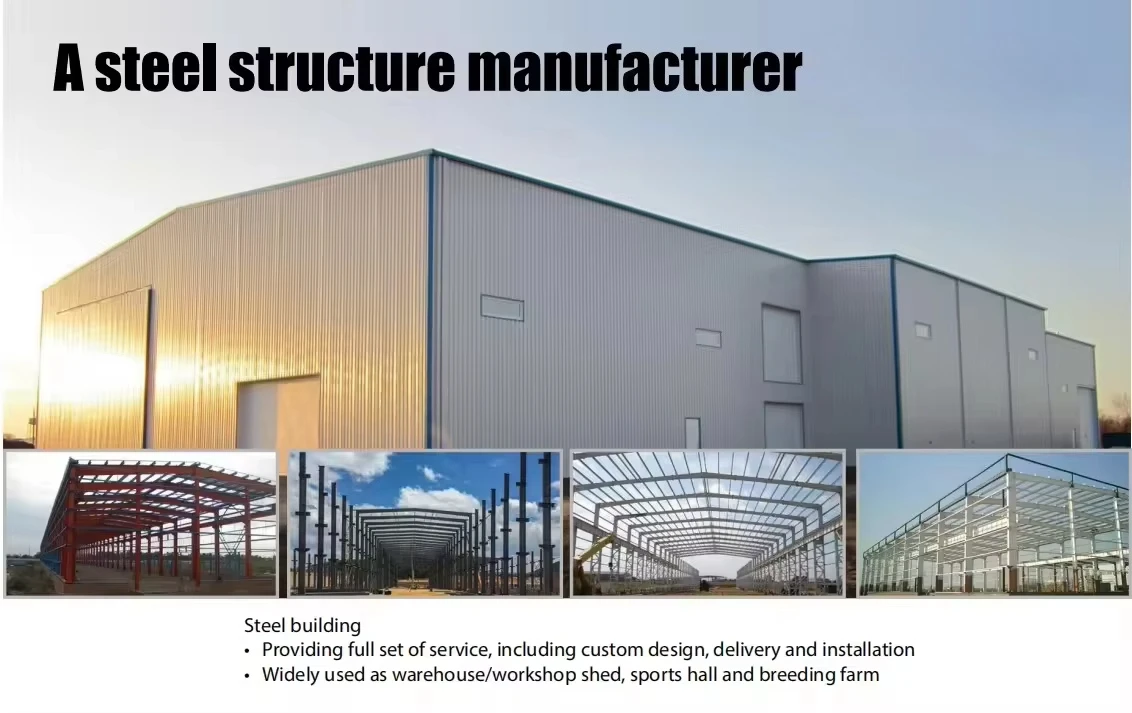 A steel structure manufacturer

Steel building
• Providing full set of service, including custom design, delivery and installation
• Widely used as warehouse/workshop shed, sports hall and breeding farm